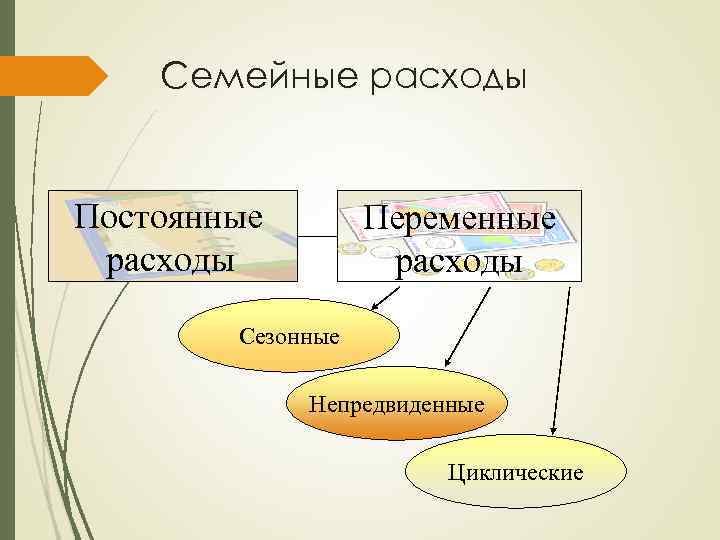 Семейные расходы

Постоянные расходы

Переменные расходы

Сезонные

Непредвиденные

Циклические